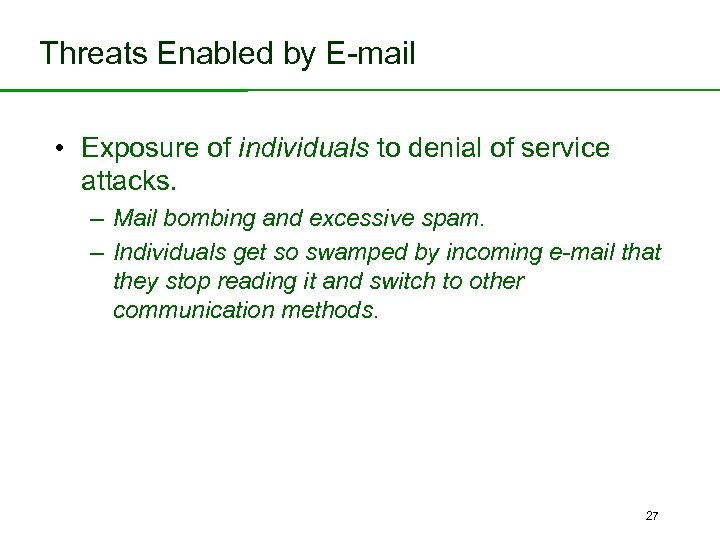 Threats Enabled by E-mail

• Exposure of individuals to denial of service attacks.

– Mail bombing and excessive spam.

– Individuals get so swamped by incoming e-mail that they stop reading it and switch to other communication methods.

27